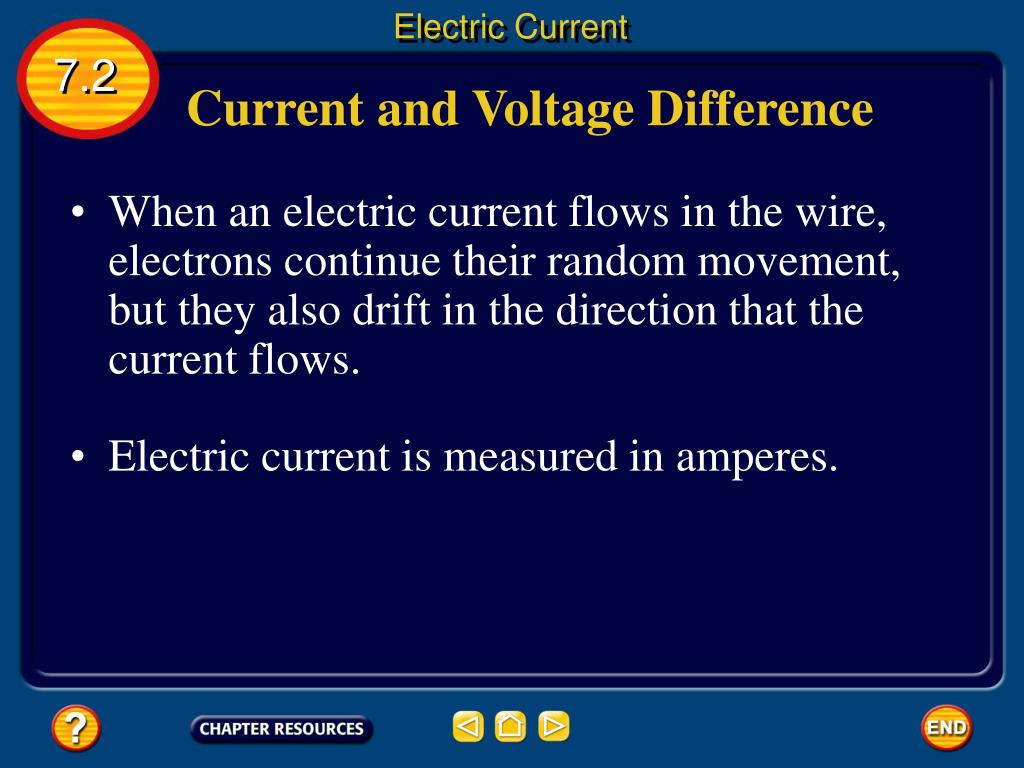 Electric Current

7.2

Current and Voltage Difference

• When an electric current flows in the wire, electrons continue their random movement, but they also drift in the direction that the current flows.

• Electric current is measured in amperes.

?

CHAPTER RESOURCES

END